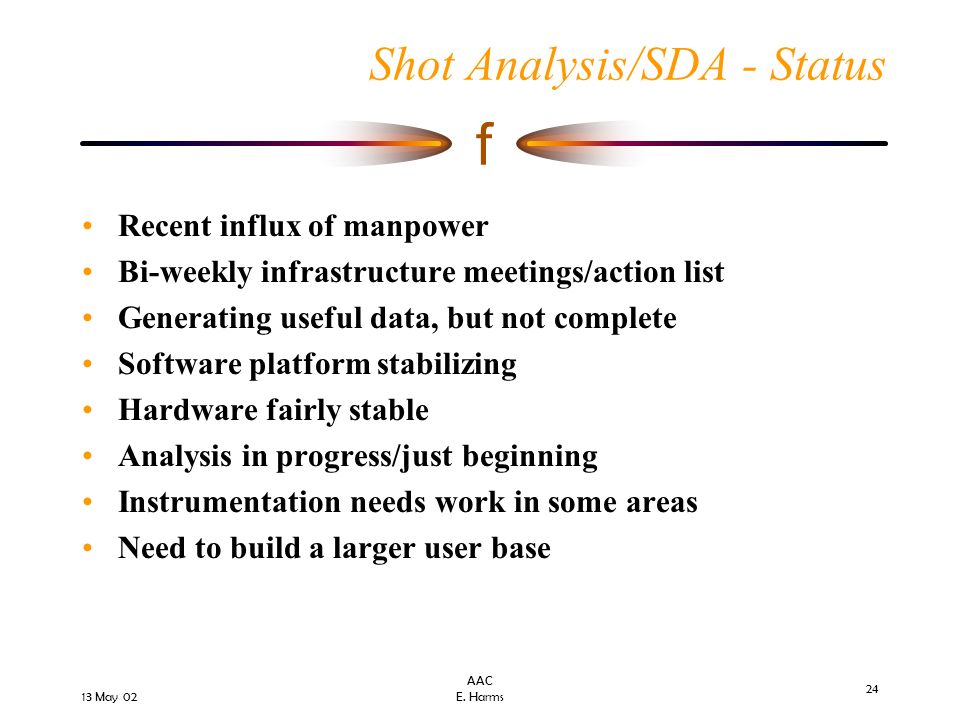 Shot Analysis/SDA - Status

f

• Recent influx of manpower
• Bi-weekly infrastructure meetings/action list
• Generating useful data, but not complete
• Software platform stabilizing
• Hardware fairly stable
• Analysis in progress/just beginning
• Instrumentation needs work in some areas
• Need to build a larger user base

13 May 02

AAC
E. Harms

24